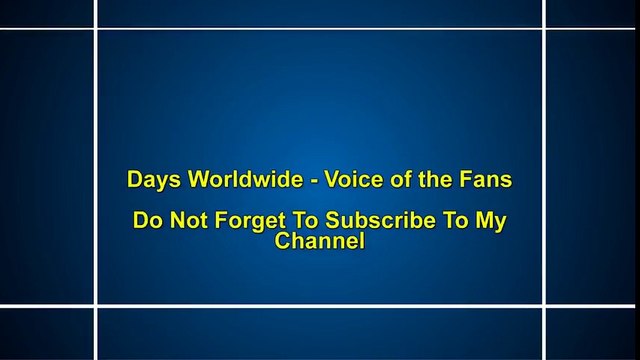 Days Worldwide - Voice of the Fans

Do Not Forget To Subscribe To My Channel